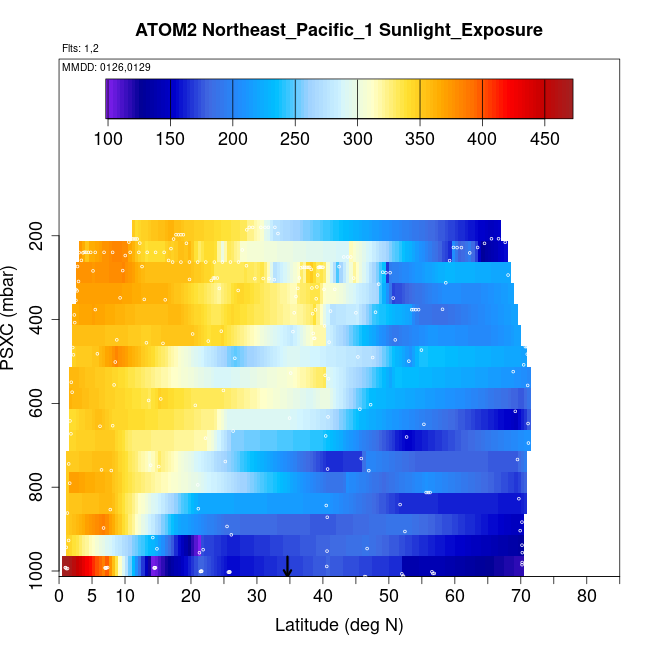 ATOM2 Northeast_Pacific_1 Sunlight_Exposure

Flts: 1,2

MMDD: 0126,0129

100 150 200 250 300 350 400 450

PSXC (mbar)

200
400
600
800
1000

0 5 10 20 30 40 50 60 70 80

Latitude (deg N)